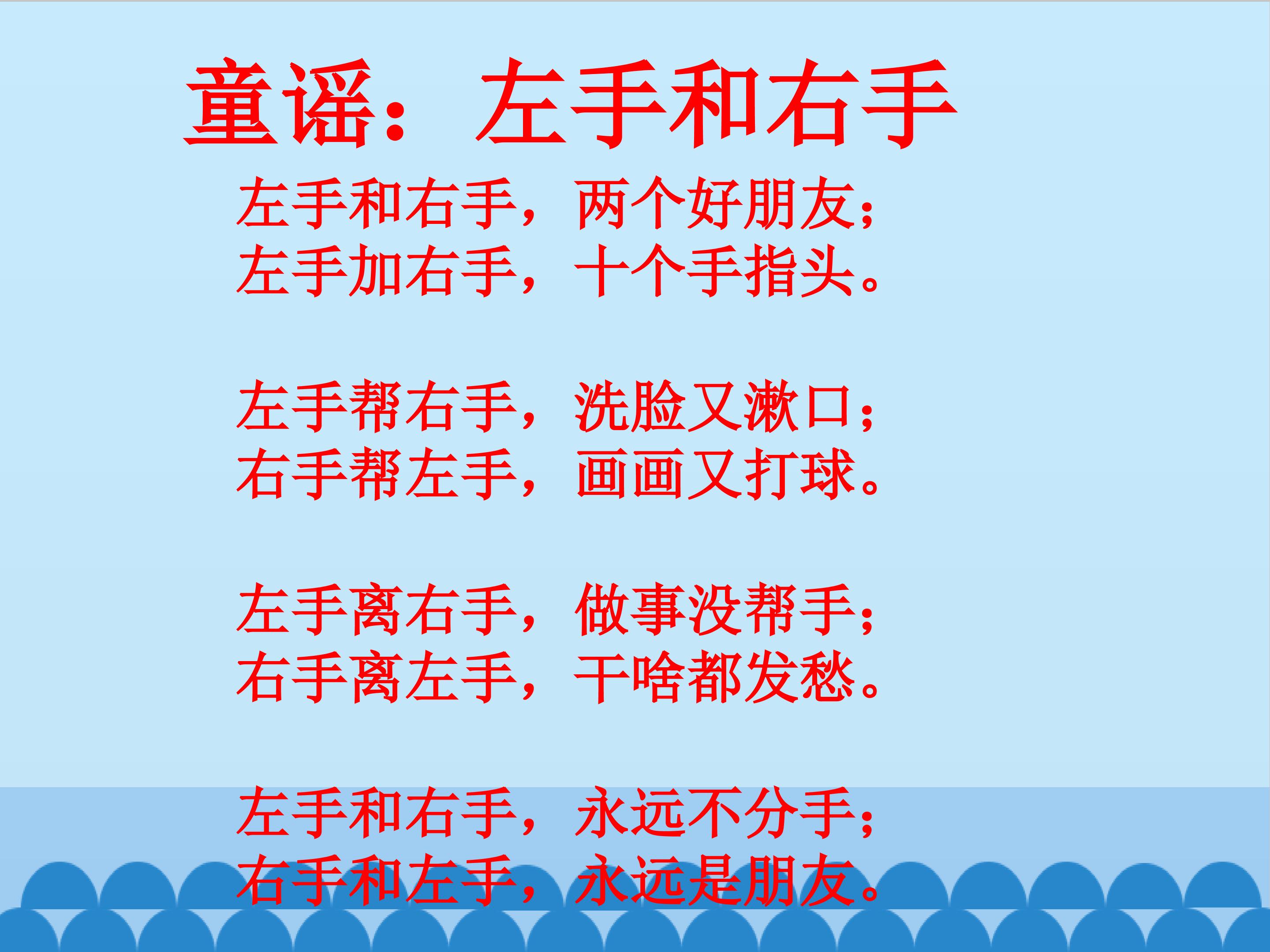 童谣：左手和右手

左手和右手，两个好朋友；
左手加右手，十个手指头。

左手帮右手，洗脸又漱口；
右手帮左手，画画又打球。

左手离右手，做事没帮手；
右手离左手，干啥都发愁。

左手和右手，永远不分手；
右手和左手，永远是朋友。